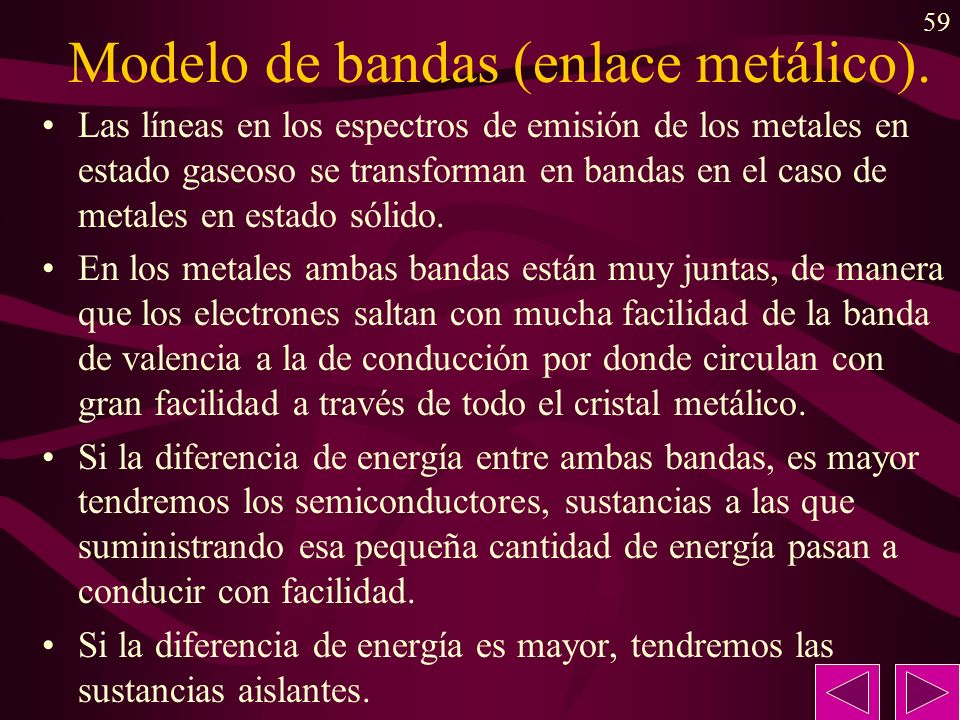 59

Modelo de bandas (enlace metálico).

• Las líneas en los espectros de emisión de los metales en estado gaseoso se transforman en bandas en el caso de metales en estado sólido.

• En los metales ambas bandas están muy juntas, de manera que los electrones saltan con mucha facilidad de la banda de valencia a la de conducción por donde circulan con gran facilidad a través de todo el cristal metálico.

• Si la diferencia de energía entre ambas bandas, es mayor tendremos los semiconductores, sustancias a las que suministrando esa pequeña cantidad de energía pasan a conducir con facilidad.

• Si la diferencia de energía es mayor, tendremos las sustancias aislantes.